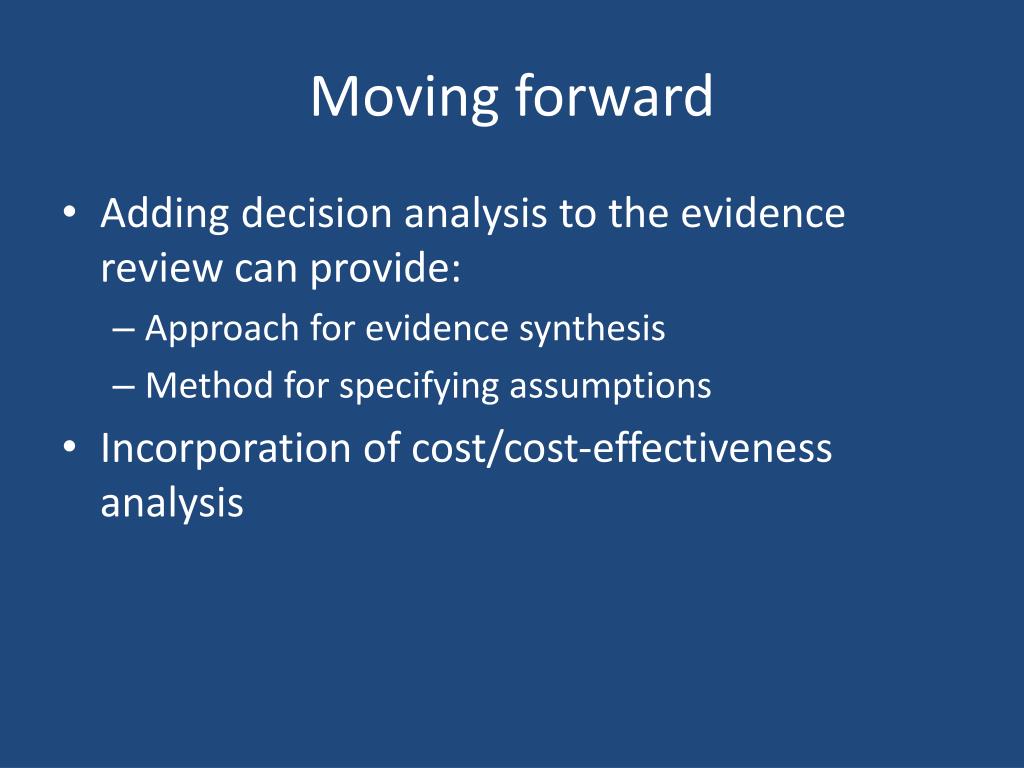 Moving forward

• Adding decision analysis to the evidence review can provide:
– Approach for evidence synthesis
– Method for specifying assumptions
• Incorporation of cost/cost-effectiveness analysis